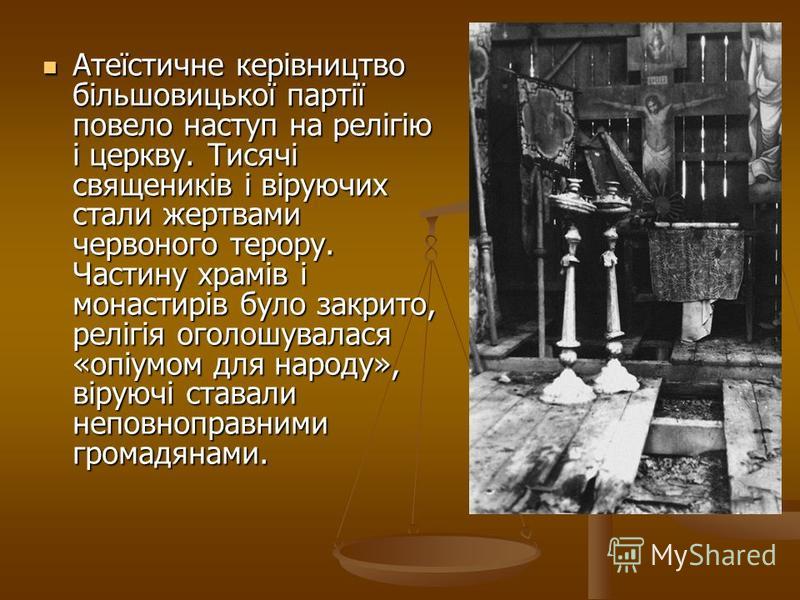 Атеїстичне керівництво більшовицької партії повело наступ на релігію і церкву. Тисячі священиків і віруючих стали жертвами червоного терору. Частину храмів і монастирів було закрито, релігія оголошувалася «опіумом для народу», віруючі ставали неповноправними громадянами.

MyShared